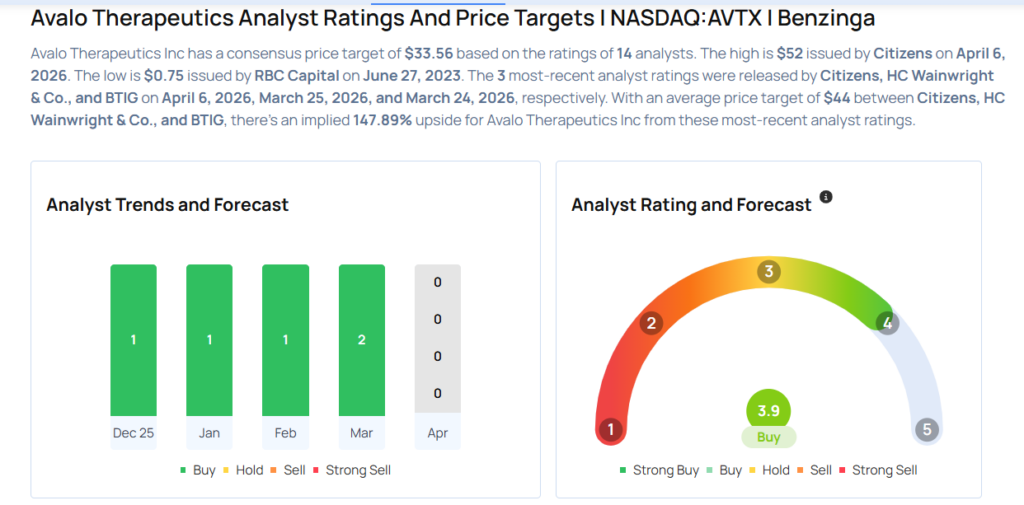 Avalo Therapeutics Analyst Ratings And Price Targets I NASDAQ:AVTX I Benzinga

Avalo Therapeutics Inc has a consensus price target of $33.56 based on the ratings of 14 analysts. The high is $52 issued by Citizens on April 6, 2026. The low is $0.75 issued by RBC Capital on June 27, 2023. The 3 most-recent analyst ratings were released by Citizens, HC Wainwright & Co., and BTIG on April 6, 2026, March 25, 2026, and March 24, 2026, respectively. With an average price target of $44 between Citizens, HC Wainwright & Co., and BTIG, there's an implied 147.89% upside for Avalo Therapeutics Inc from these most-recent analyst ratings.

Analyst Trends and Forecast

1 1 1 2 0 0 0 0

Dec 25 Jan Feb Mar Apr

Buy Hold Sell Strong Sell

Analyst Rating and Forecast

1 2 3 4 5

3.9
Buy

Strong Buy Buy Hold Sell Strong Sell